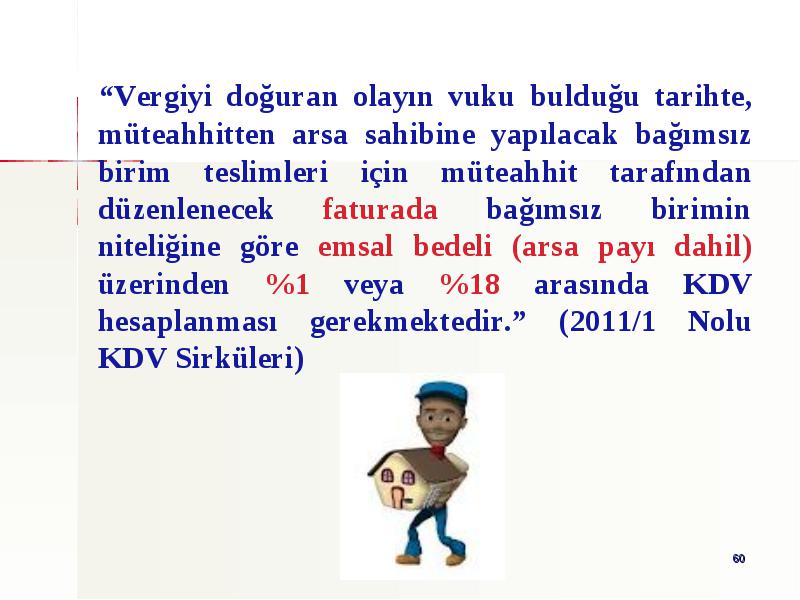 “Vergiyi doğuran olayın vuku bulduğu tarihte, müteahhitten arsa sahibine yapılacak bağımsız birim teslimleri için müteahhit tarafından düzenlenecek faturada bağımsız birimin niteliğine göre emsal bedeli (arsa payı dahil) üzerinden %1 veya %18 arasında KDV hesaplanması gerekmektedir.” (2011/1 Nolu KDV Sirküleri)

60